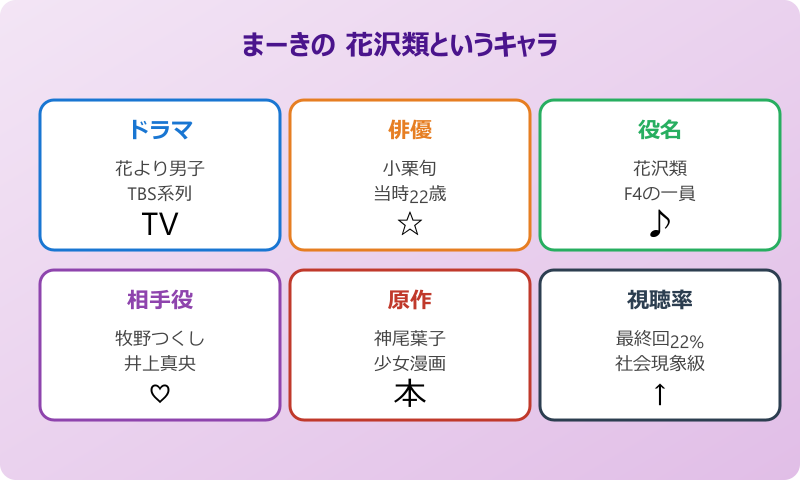 まーきの 花沢類というキャラ

ドラマ
花より男子
TBS系列
TV

俳優
小栗旬
当時22歳
☆

役名
花沢類
F4の一員
♪

相手役
牧野つくし
井上真央
♡

原作
神尾葉子
少女漫画
本

視聴率
最終回22%
社会現象級
↑